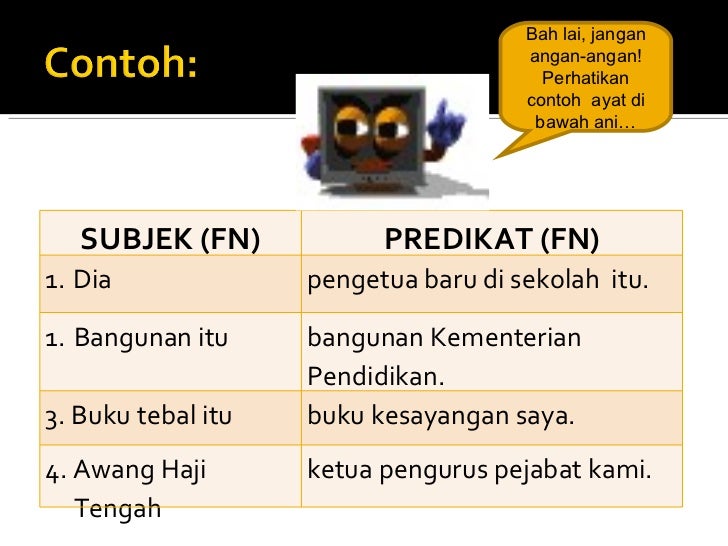 Contoh:

Bah lai, jangan angan-angan! Perhatikan contoh ayat di bawah ani…

| SUBJEK (FN) | PREDIKAT (FN) |
|---|---|
| 1. Dia | pengetua baru di sekolah itu. |
| 1. Bangunan itu | bangunan Kementerian Pendidikan. |
| 3. Buku tebal itu | buku kesayangan saya. |
| 4. Awang Haji Tengah | ketua pengurus pejabat kami. |